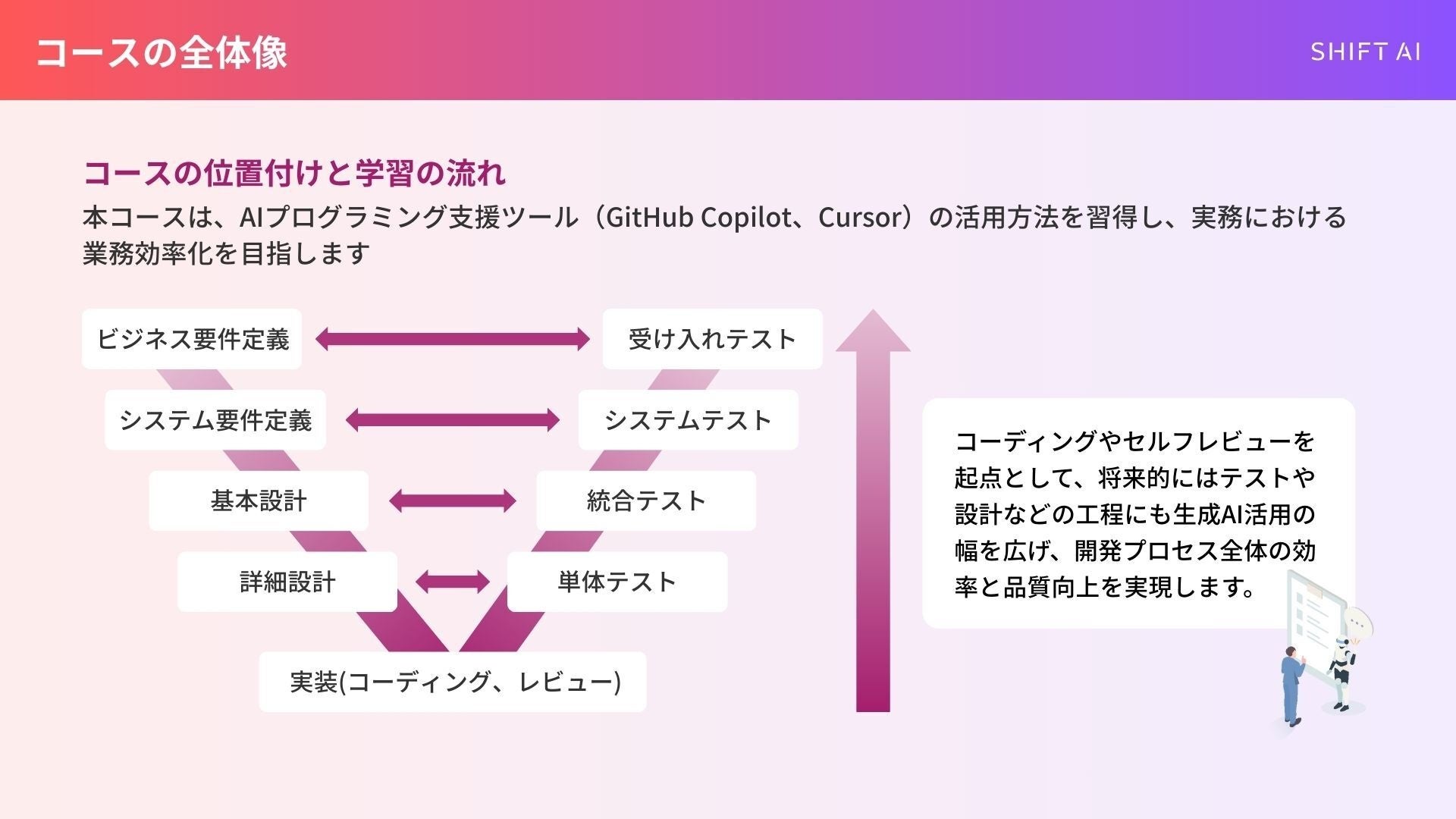 コースの全体像

SHIFT AI

コースの位置付けと学習の流れ

本コースは、AIプログラミング支援ツール（GitHub Copilot、Cursor）の活用方法を習得し、実務における業務効率化を目指します

ビジネス要件定義

受け入れテスト

システム要件定義

システムテスト

基本設計

統合テスト

詳細設計

単体テスト

実装(コーディング、レビュー)

コーディングやセルフレビューを起点として、将来的にはテストや設計などの工程にも生成AI活用の幅を広げ、開発プロセス全体の効率と品質向上を実現します。